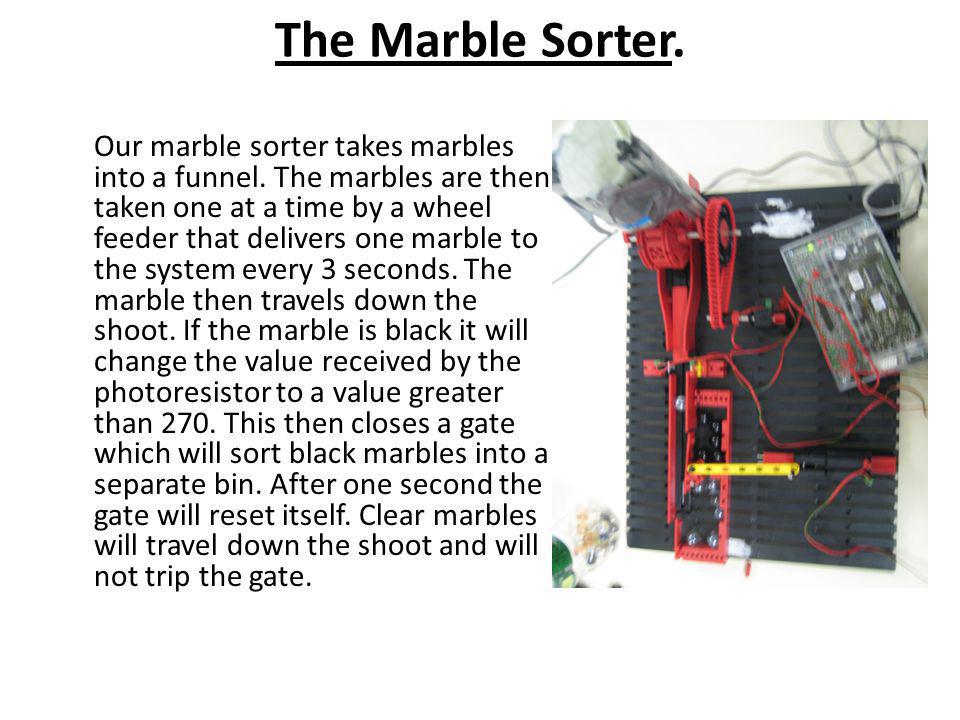 The Marble Sorter.

Our marble sorter takes marbles into a funnel. The marbles are then taken one at a time by a wheel feeder that delivers one marble to the system every 3 seconds. The marble then travels down the shoot. If the marble is black it will change the value received by the photoresistor to a value greater than 270. This then closes a gate which will sort black marbles into a separate bin. After one second the gate will reset itself. Clear marbles will travel down the shoot and will not trip the gate.